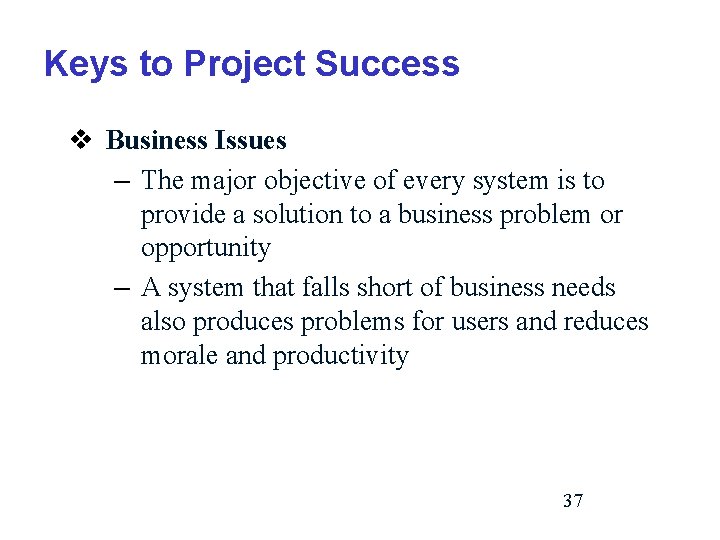 Keys to Project Success

❖ Business Issues

– The major objective of every system is to provide a solution to a business problem or opportunity

– A system that falls short of business needs also produces problems for users and reduces morale and productivity

37